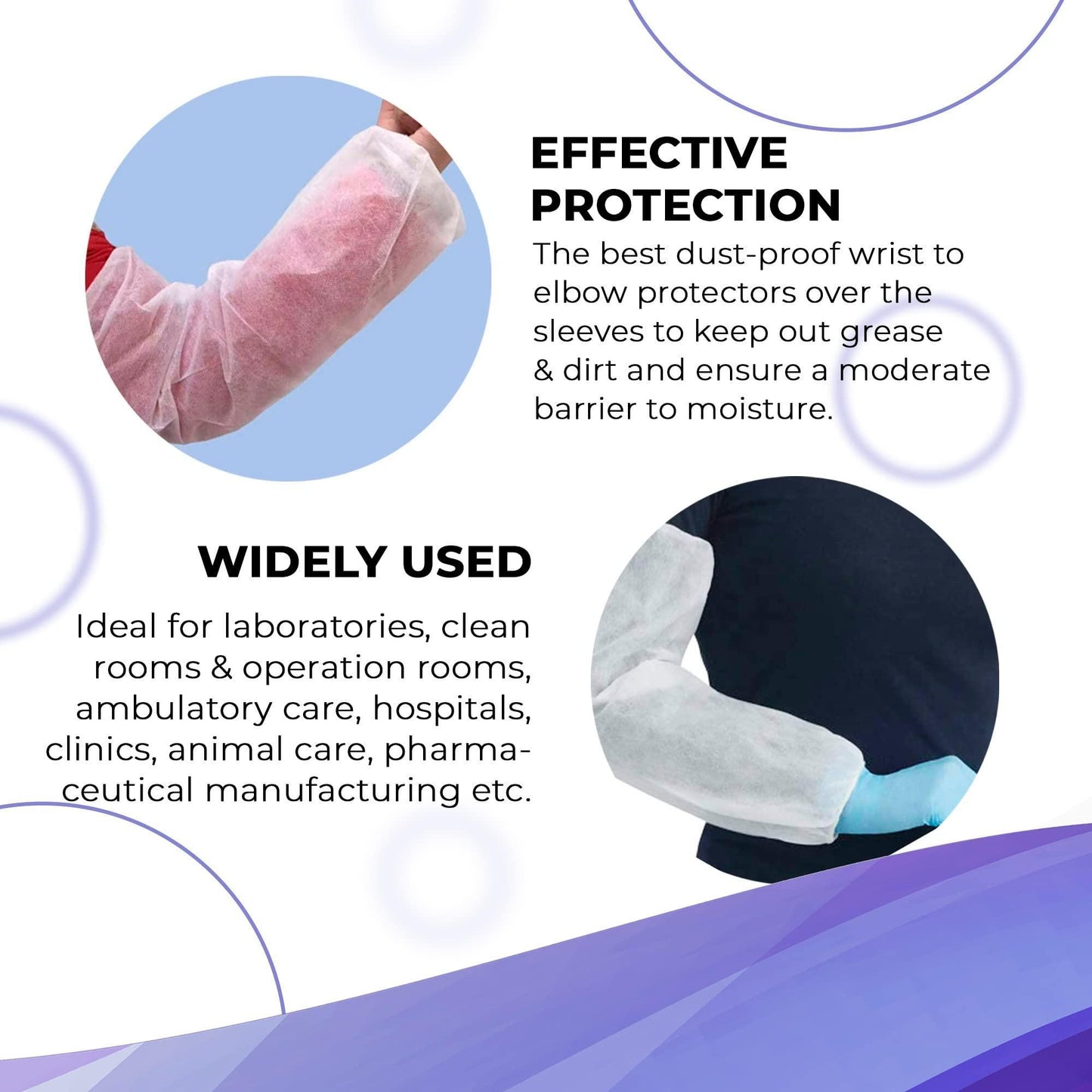 EFFECTIVE PROTECTION

The best dust-proof wrist to elbow protectors over the sleeves to keep out grease & dirt and ensure a moderate barrier to moisture.

WIDELY USED

Ideal for laboratories, clean rooms & operation rooms, ambulatory care, hospitals, clinics, animal care, pharmaceutical manufacturing etc.